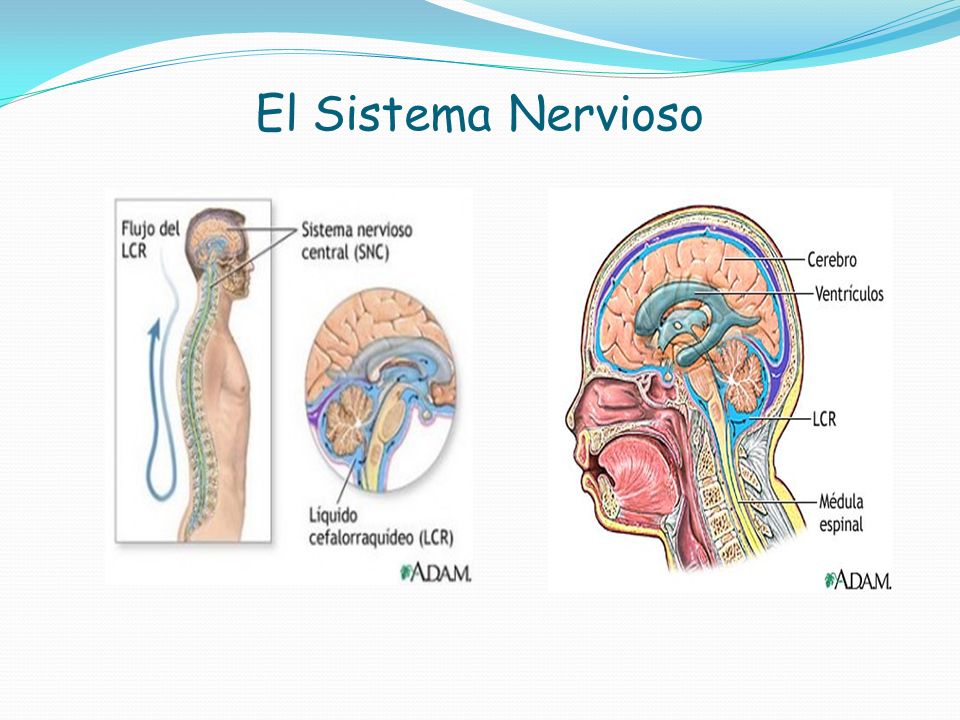 El Sistema Nervioso

Flujo del LCR

Sistema nervioso central (SNC)

Líquido cefalorraquídeo (LCR)

A.D.A.M.

Cerebro

Ventrículos

LCR

Médula espinal

A.D.A.M.